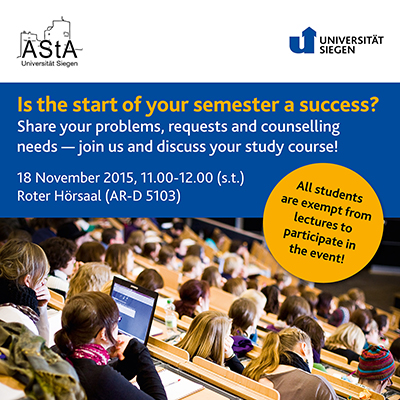 AStA
Universität Siegen

UNIVERSITÄT SIEGEN

Is the start of your semester a success?
Share your problems, requests and counselling needs — join us and discuss your study course!

18 November 2015, 11.00-12.00 (s.t.)
Roter Hörsaal (AR-D 5103)

All students are exempt from lectures to participate in the event!